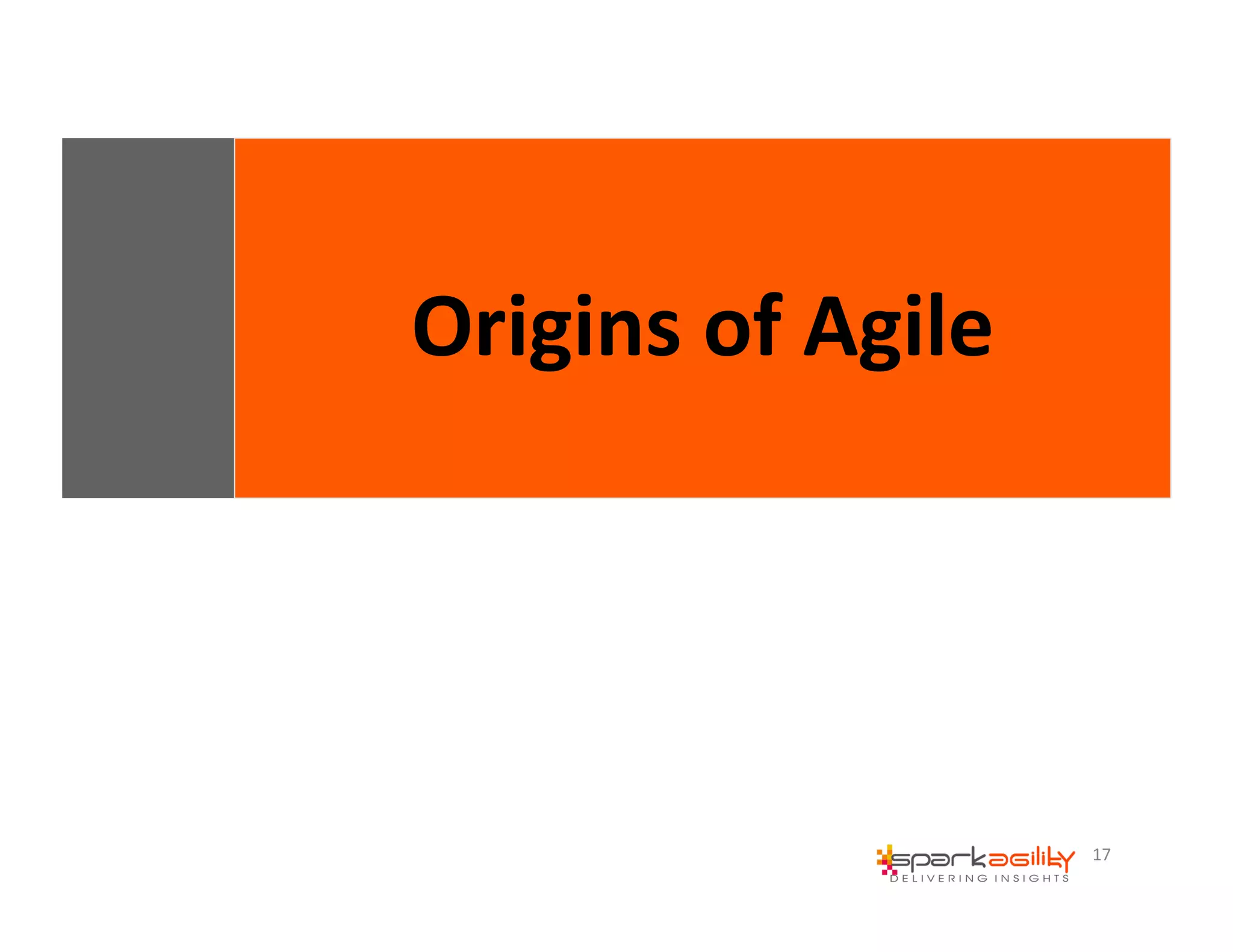 Origins of Agile

sparkagility
DELIVERING INSIGHTS

17